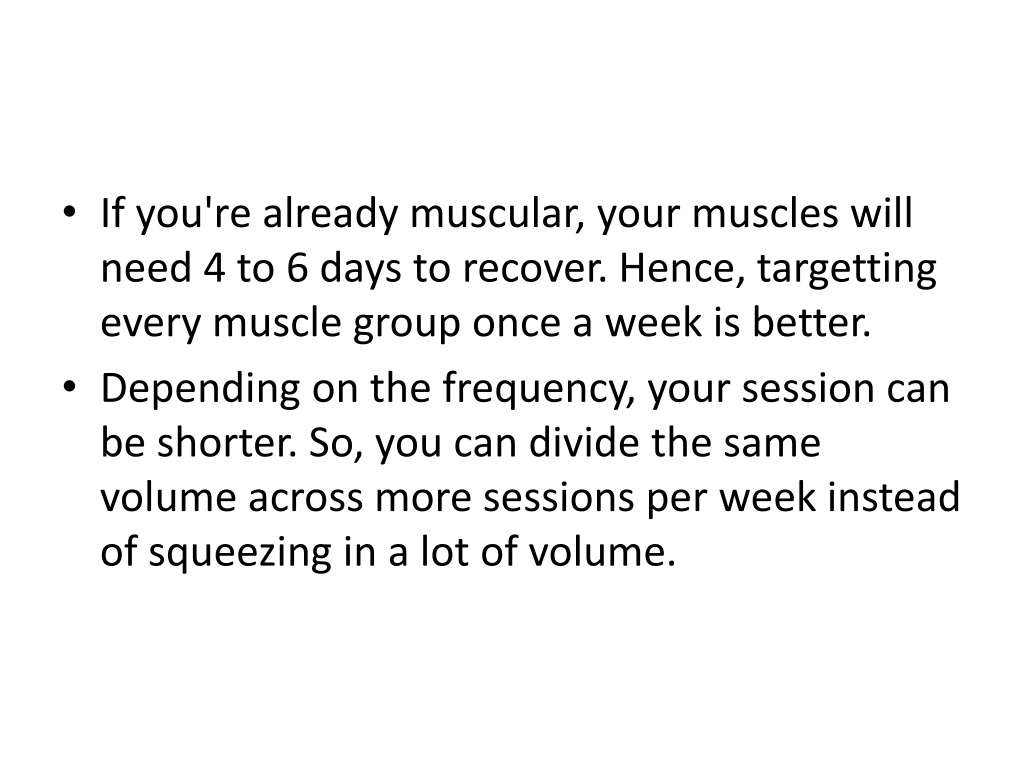 • If you're already muscular, your muscles will need 4 to 6 days to recover. Hence, targetting every muscle group once a week is better.
• Depending on the frequency, your session can be shorter. So, you can divide the same volume across more sessions per week instead of squeezing in a lot of volume.